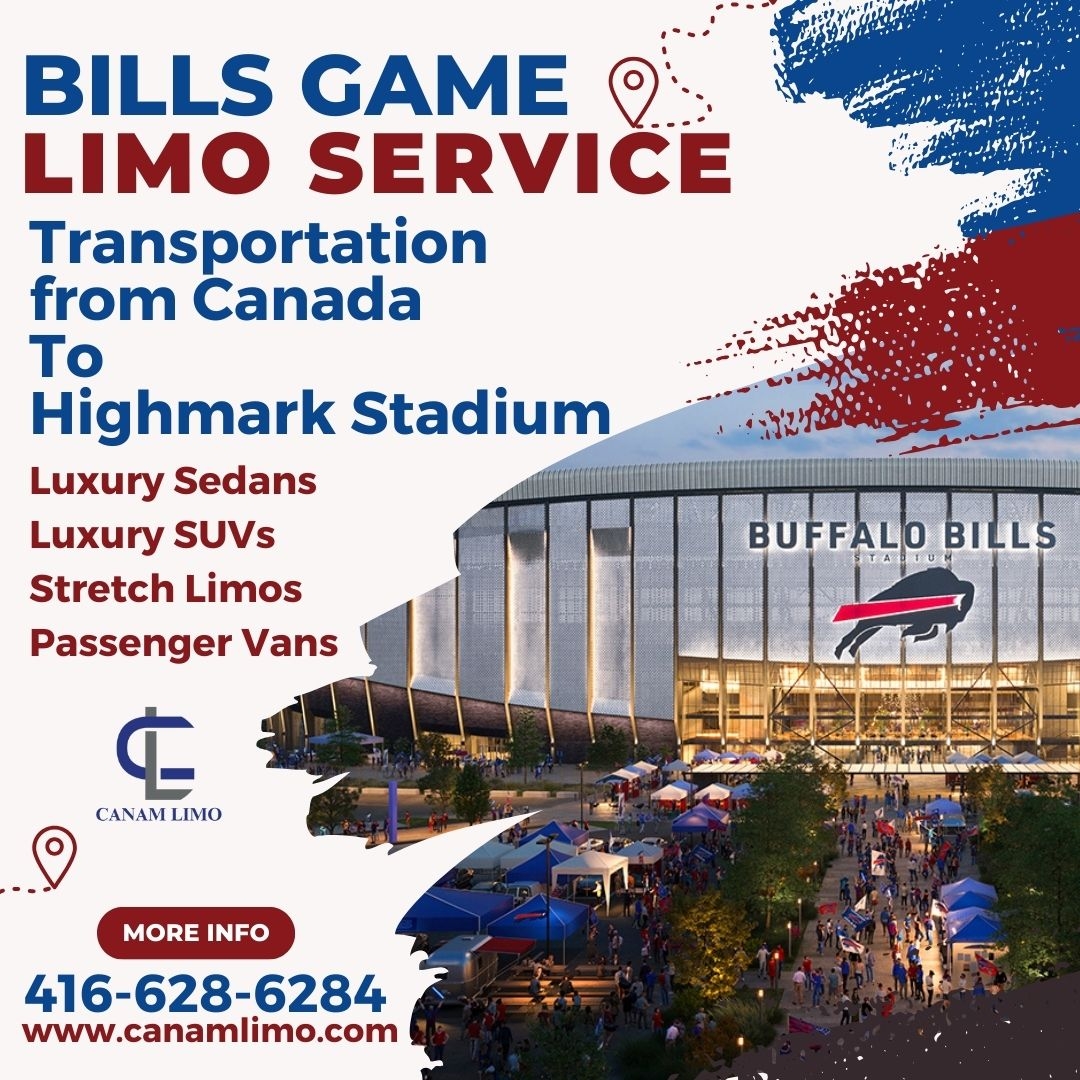 BILLS GAME
LIMO SERVICE

Transportation from Canada To Highmark Stadium

Luxury Sedans
Luxury SUVs
Stretch Limos
Passenger Vans

BUFFALO BILLS
STADIUM

CL
CANAM LIMO

MORE INFO

416-628-6284
www.canamlimo.com